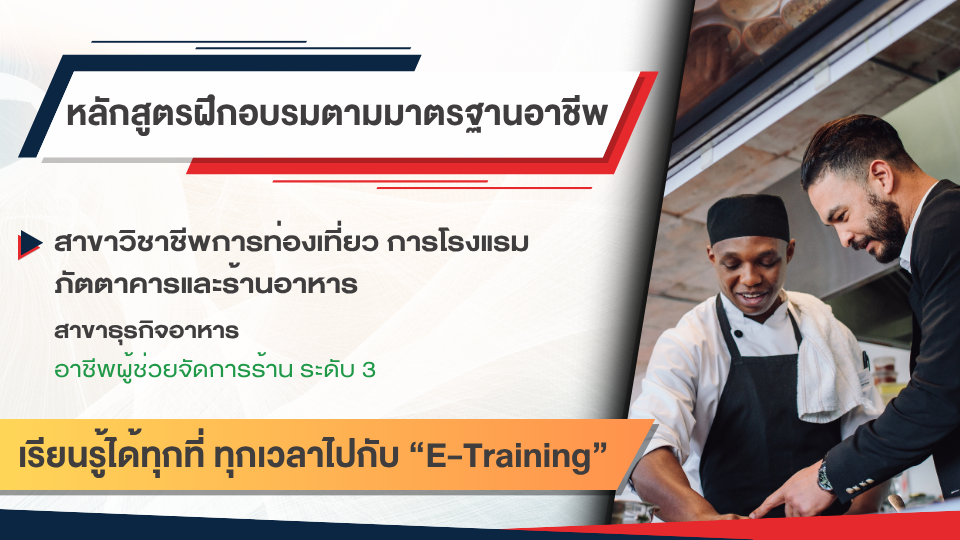 หลักสูตรฝึกอบรมตามมาตรฐานอาชีพ

สาขาวิชาชีพการท่องเที่ยว การโรงแรม ภัตตาคารและร้านอาหาร

สาขาธุรกิจอาหาร

อาชีพผู้ช่วยจัดการร้าน ระดับ 3

เรียนรู้ได้ทุกที่ ทุกเวลาไปกับ “E-Training”